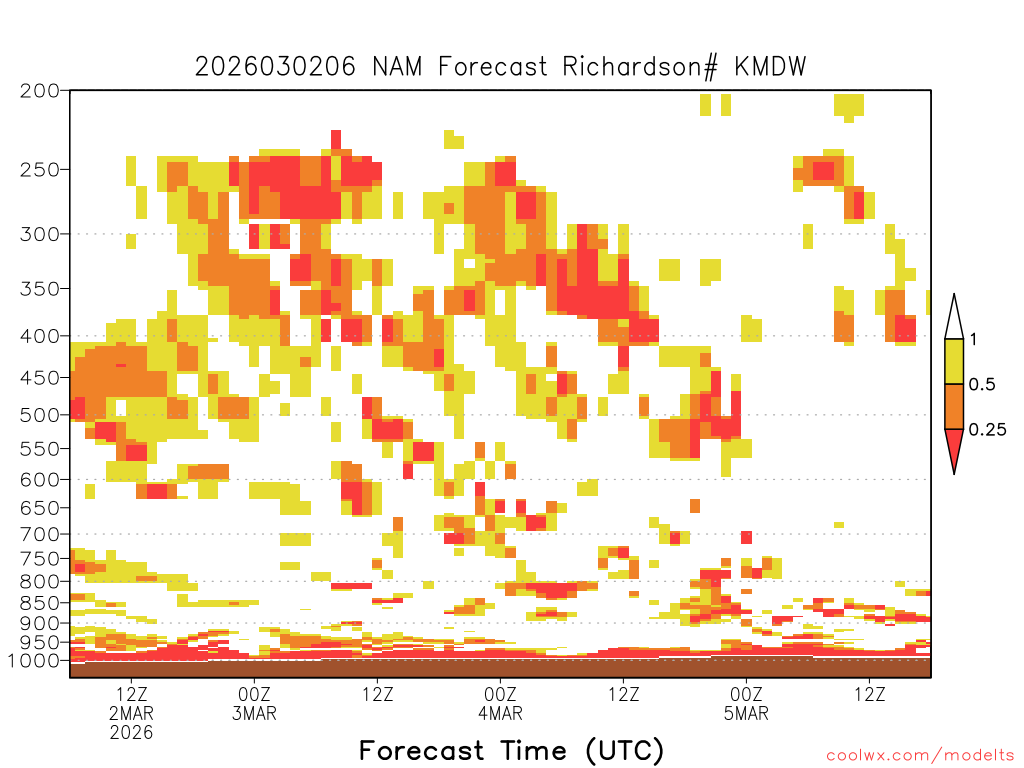 2026030206 NAM Forecast Richardson# KMDW

200
250
300
350
400
450
500
550
600
650
700
750
800
850
900
950
1000

1
0.5
0.25

12Z 2MAR 2026
00Z 3MAR
12Z
00Z 4MAR
12Z
00Z 5MAR
12Z

Forecast Time (UTC)

coolwx.com/modelts